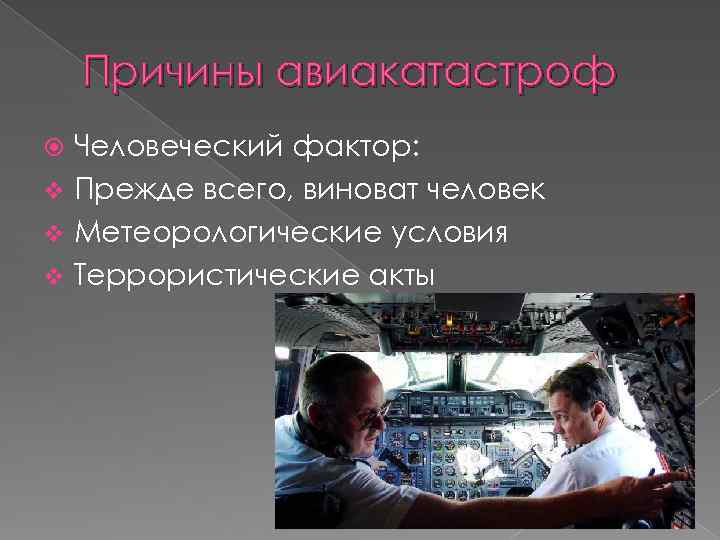 Причины авиакатастроф

Человеческий фактор:
Прежде всего, виноват человек
Метеорологические условия
Террористические акты